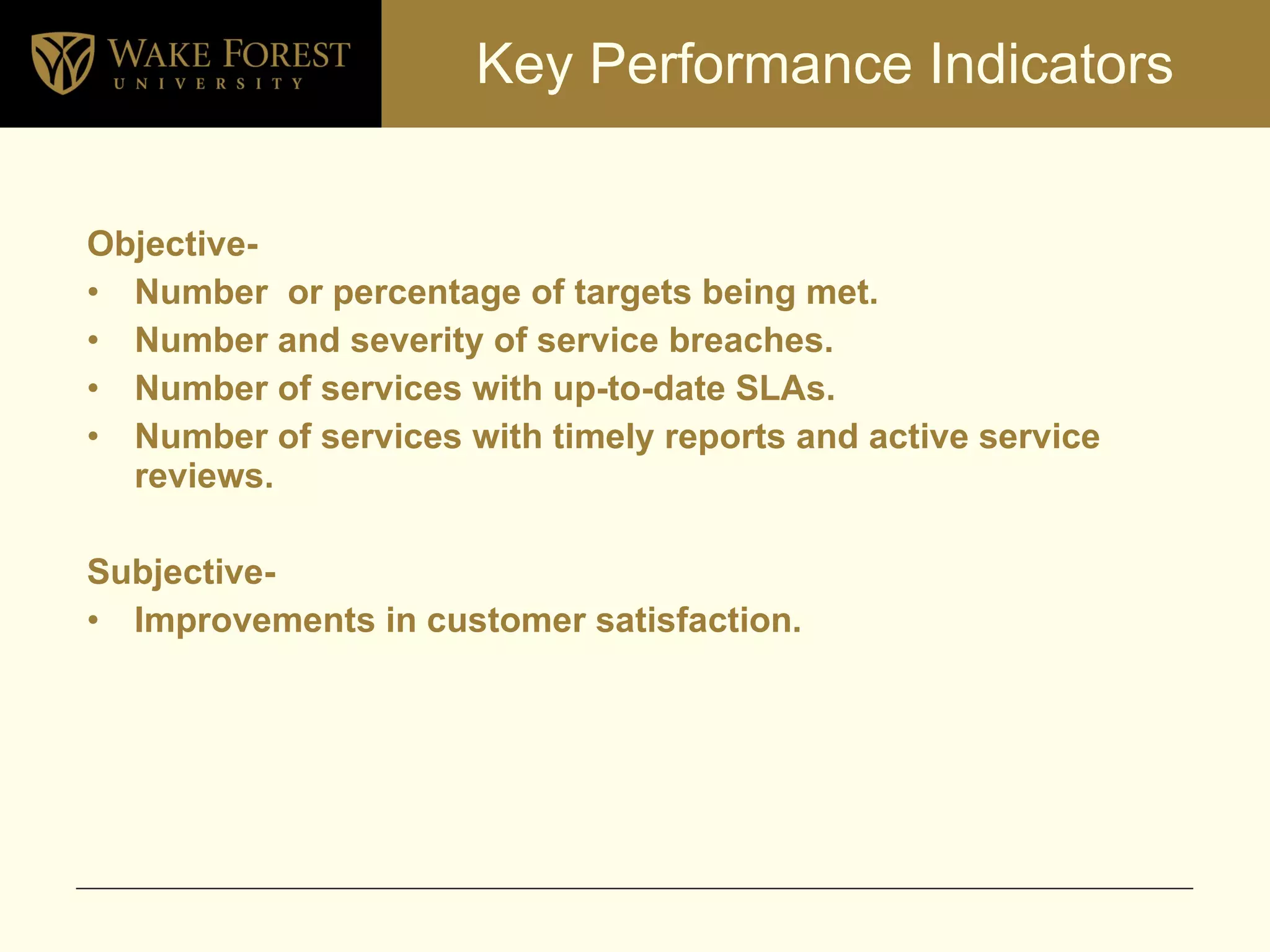 WAKE FOREST
UNIVERSITY

Key Performance Indicators

Objective-
• Number or percentage of targets being met.
• Number and severity of service breaches.
• Number of services with up-to-date SLAs.
• Number of services with timely reports and active service reviews.

Subjective-
• Improvements in customer satisfaction.